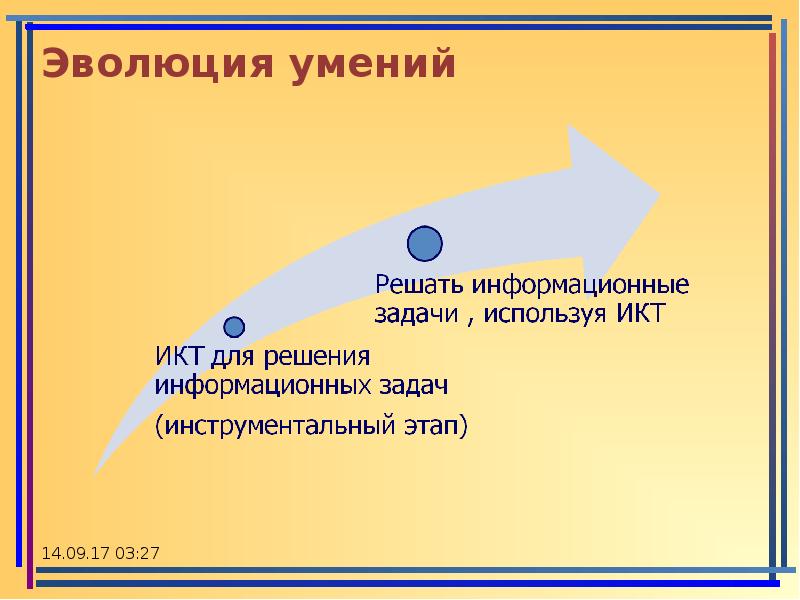 Эволюция умений

Решать информационные задачи , используя ИКТ

ИКТ для решения информационных задач

(инструментальный этап)

14.09.17 03:27